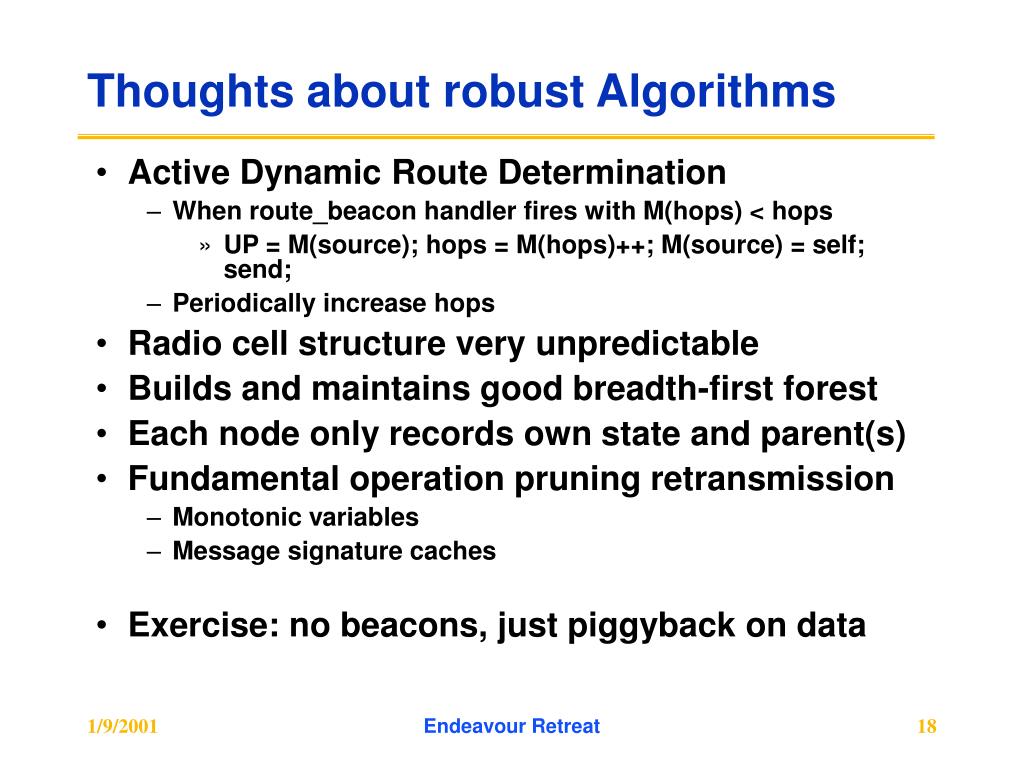 Thoughts about robust Algorithms

• Active Dynamic Route Determination
– When route_beacon handler fires with M(hops) < hops
» UP = M(source); hops = M(hops)++; M(source) = self; send;
– Periodically increase hops
• Radio cell structure very unpredictable
• Builds and maintains good breadth-first forest
• Each node only records own state and parent(s)
• Fundamental operation pruning retransmission
– Monotonic variables
– Message signature caches

• Exercise: no beacons, just piggyback on data

1/9/2001
Endeavour Retreat
18